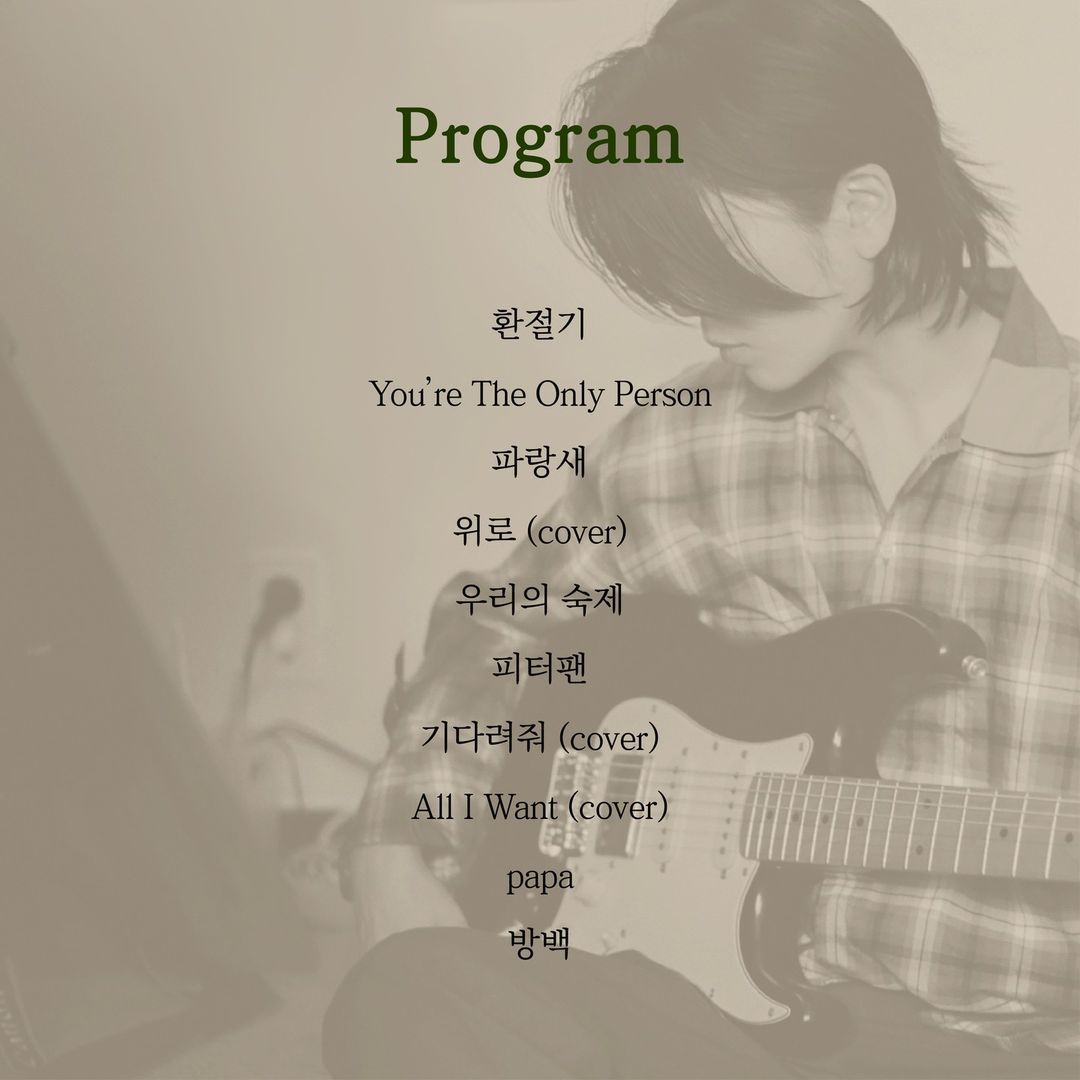 Program

환절기

You're The Only Person

파랑새

위로 (cover)

우리의 숙제

피터팬

기다려줘 (cover)

All I Want (cover)

papa

방백